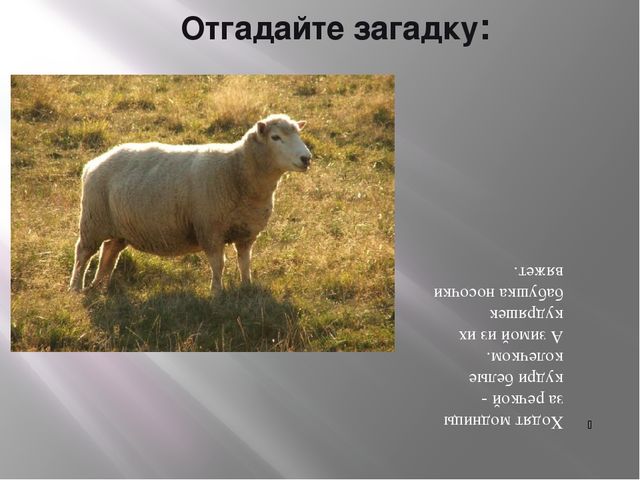 Отгадайте загадку:

Ходят модницы за речкой - кудри белые колечком. А зимой из их кудряшек бабушка носочки вяжет.